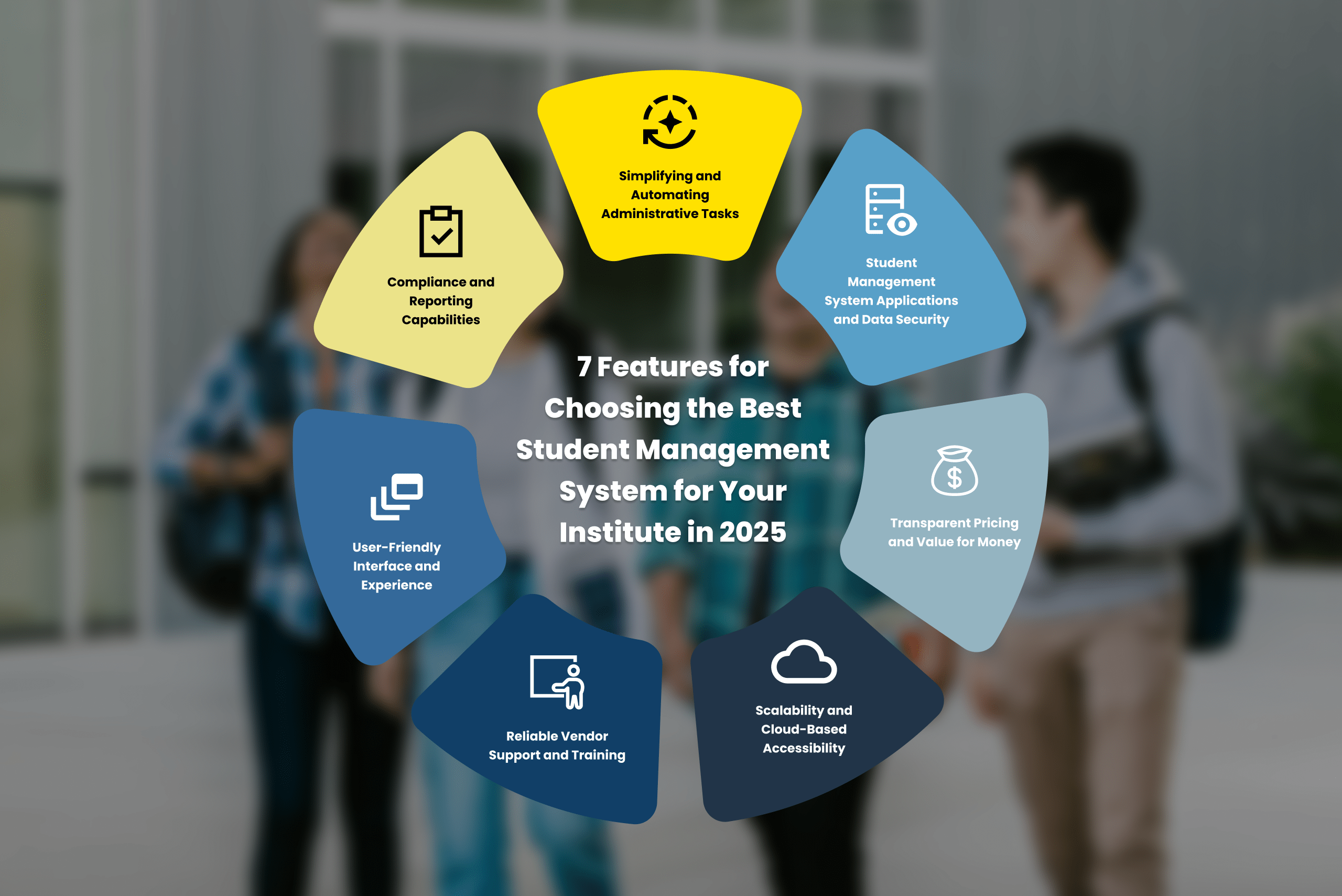 7 Features for Choosing the Best Student Management System for Your Institute in 2025

Simplifying and Automating Administrative Tasks

Student Management System Applications and Data Security

Transparent Pricing and Value for Money

Scalability and Cloud-Based Accessibility

Reliable Vendor Support and Training

User-Friendly Interface and Experience

Compliance and Reporting Capabilities